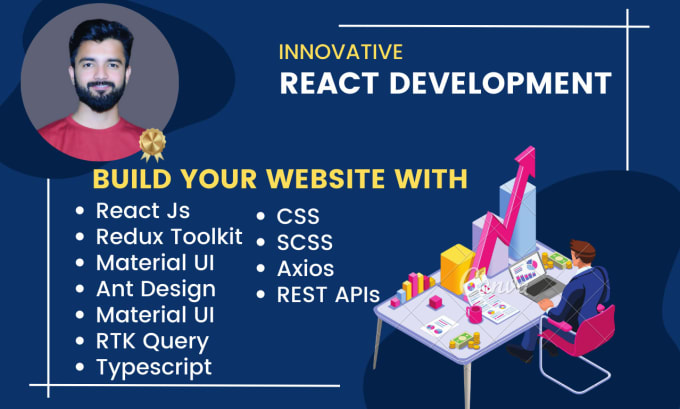 INNOVATIVE
REACT DEVELOPMENT

BUILD YOUR WEBSITE WITH

- React Js
- Redux Toolkit
- Material UI
- Ant Design
- Material UI
- RTK Query
- Typescript

- CSS
- SCSS
- Axios
- REST APIs

Canva